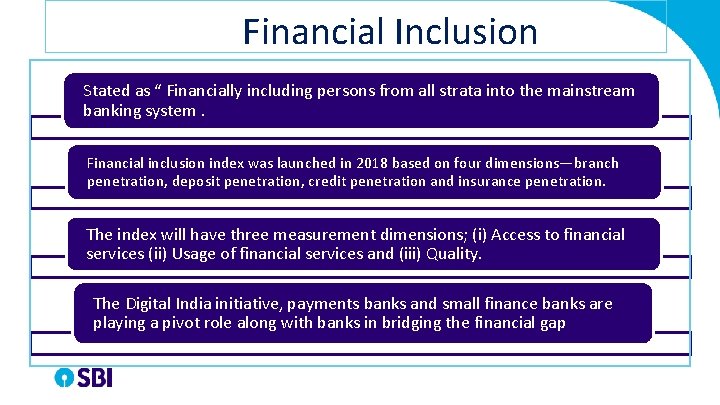 Financial Inclusion

Stated as " Financially including persons from all strata into the mainstream banking system .

Financial inclusion index was launched in 2018 based on four dimensions—branch penetration, deposit penetration, credit penetration and insurance penetration.

The index will have three measurement dimensions; (i) Access to financial services (ii) Usage of financial services and (iii) Quality.

The Digital India initiative, payments banks and small finance banks are playing a pivot role along with banks in bridging the financial gap

SBI